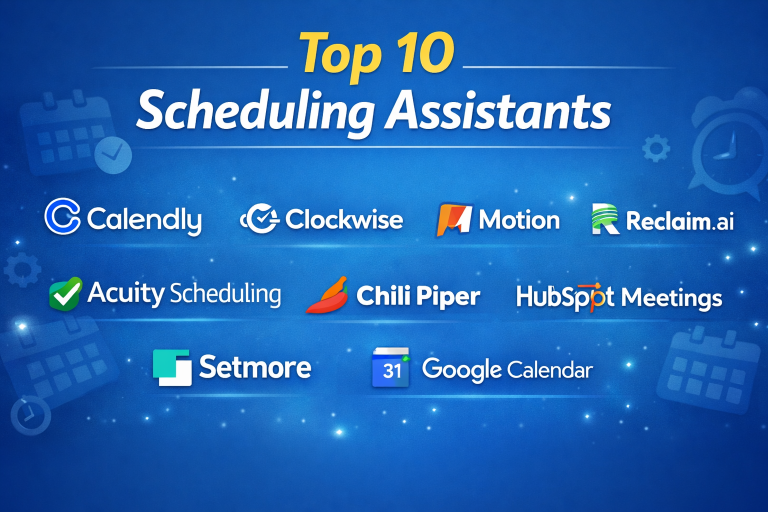 Top 10
Scheduling Assistants

Calendly Clockwise Motion Reclaim.ai

Acuity Scheduling Chili Piper HubSpot Meetings

Setmore 31 Google Calendar